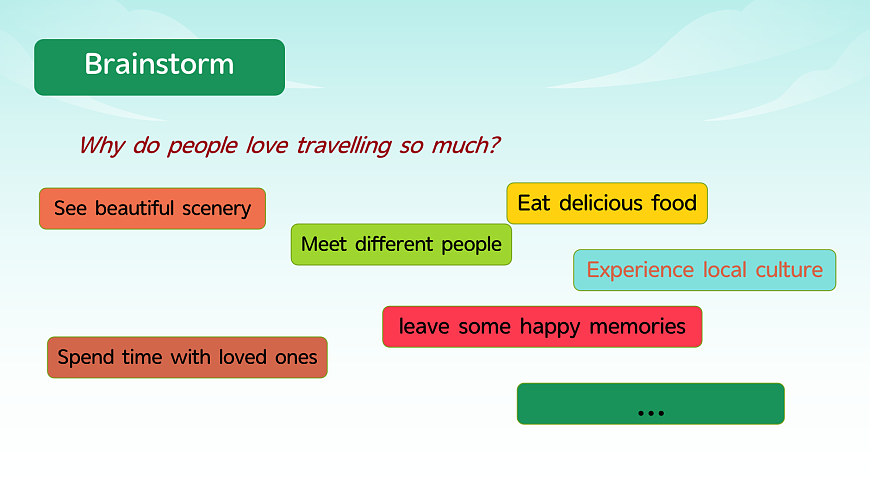 Brainstorm

Why do people love travelling so much?

See beautiful scenery

Eat delicious food

Meet different people

Experience local culture

leave some happy memories

Spend time with loved ones

...